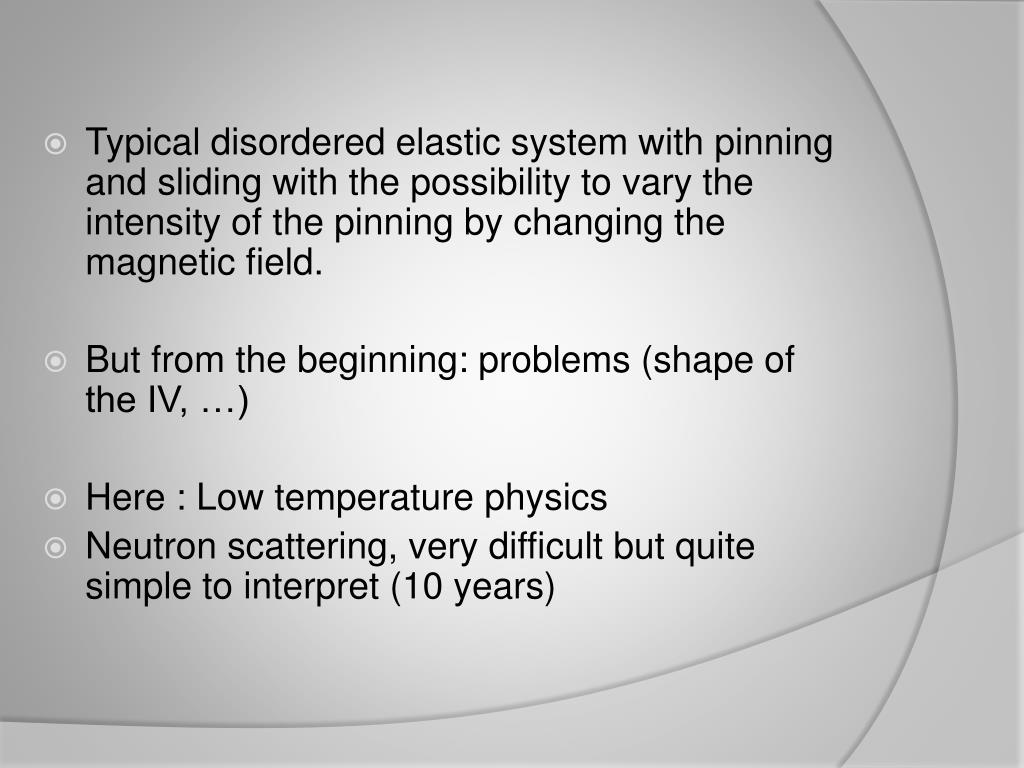 Typical disordered elastic system with pinning and sliding with the possibility to vary the intensity of the pinning by changing the magnetic field.

But from the beginning: problems (shape of the IV, …)

Here : Low temperature physics

Neutron scattering, very difficult but quite simple to interpret (10 years)